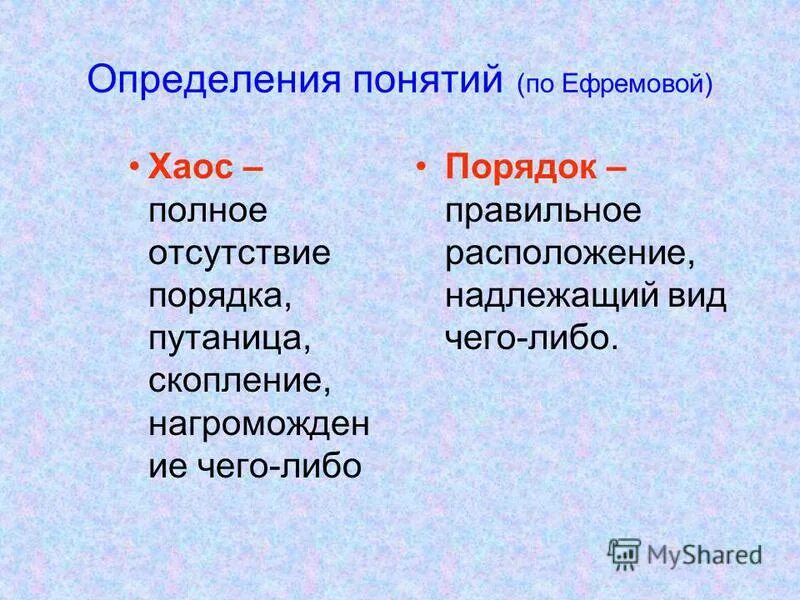 Определения понятий (по Ефремовой)

• Хаос – полное отсутствие порядка, путаница, скопление, нагромождение чего-либо

• Порядок – правильное расположение, надлежащий вид чего-либо.

MyShared